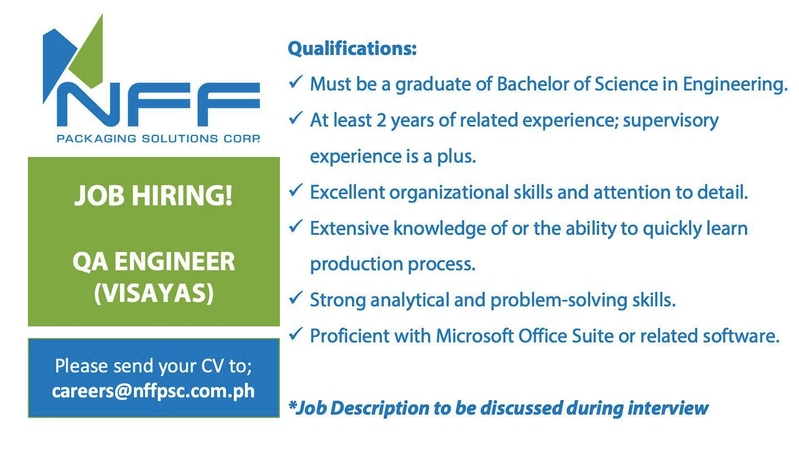 NFF
PACKAGING SOLUTIONS CORP.

JOB HIRING!

QA ENGINEER (VISAYAS)

Please send your CV to; careers@nffpsc.com.ph

Qualifications:

✓ Must be a graduate of Bachelor of Science in Engineering.

✓ At least 2 years of related experience; supervisory experience is a plus.

✓ Excellent organizational skills and attention to detail.

✓ Extensive knowledge of or the ability to quickly learn production process.

✓ Strong analytical and problem-solving skills.

✓ Proficient with Microsoft Office Suite or related software.

*Job Description to be discussed during interview